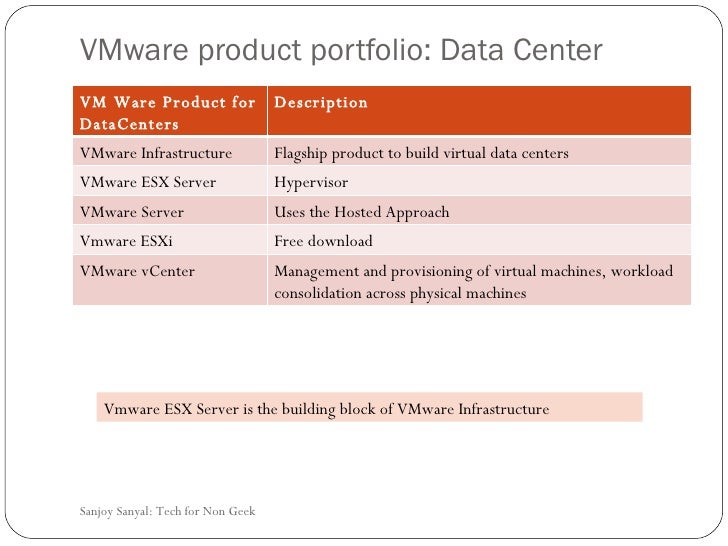 VMware product portfolio: Data Center

| VM Ware Product for DataCenters | Description |
|---|---|
| VMware Infrastructure | Flagship product to build virtual data centers |
| VMware ESX Server | Hypervisor |
| VMware Server | Uses the Hosted Approach |
| Vmware ESXi | Free download |
| VMware vCenter | Management and provisioning of virtual machines, workload consolidation across physical machines |

Vmware ESX Server is the building block of VMware Infrastructure

Sanjoy Sanyal: Tech for Non Geek